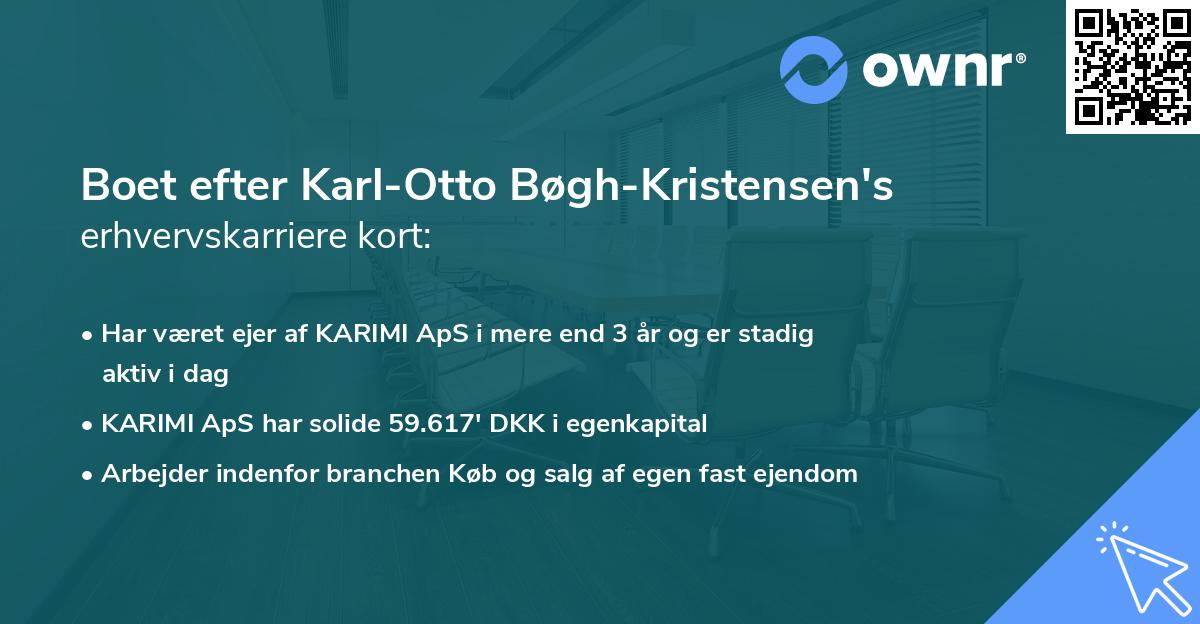 ownr®

Boet efter Karl-Otto Bøgh-Kristensen's erhvervskarriere kort:

• Har været ejer af KARIMI ApS i mere end 3 år og er stadig aktiv i dag
• KARIMI ApS har solide 59.617' DKK i egenkapital
• Arbejder indenfor branchen Køb og salg af egen fast ejendom